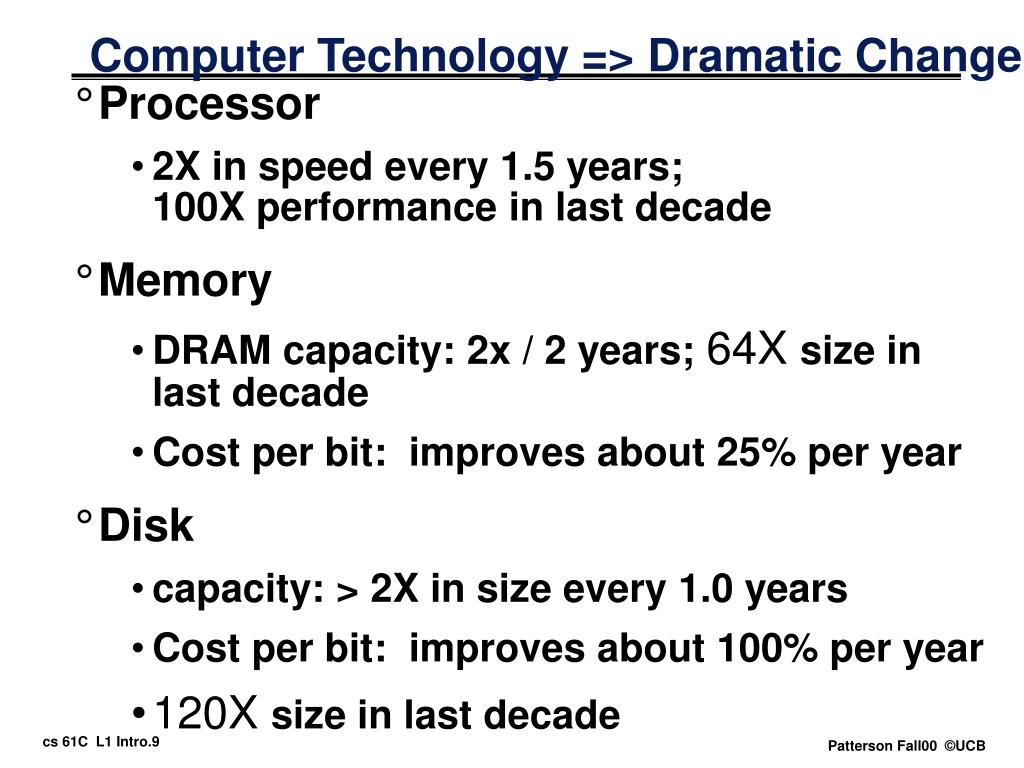 Computer Technology => Dramatic Change

° Processor

• 2X in speed every 1.5 years; 100X performance in last decade

° Memory

• DRAM capacity: 2x / 2 years; 64X size in last decade

• Cost per bit: improves about 25% per year

° Disk

• capacity: > 2X in size every 1.0 years

• Cost per bit: improves about 100% per year

• 120X size in last decade

cs 61C L1 Intro.9

Patterson Fall00 ©UCB